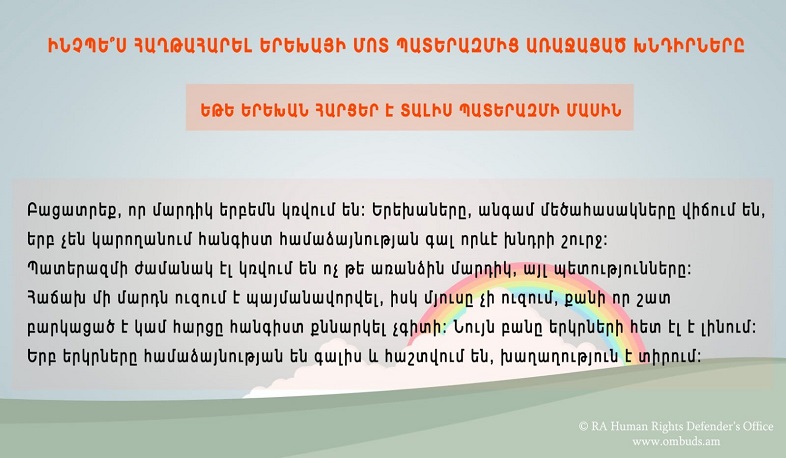 ԻՆՉՊԵ՞Ս ՀԱՂԹԱՀԱՐԵԼ ԵՐԵԽԱՅԻ ՄՈՏ ՊԱՏԵՐԱԶՄԻՑ ԱՌԱՋԱՑԱԾ ԽՆԴԻՐՆԵՐԸ

ԵԹԵ ԵՐԵԽԱՆ ՀԱՐՑԵՐ Է ՏԱԼԻՍ ՊԱՏԵՐԱԶՄԻ ՄԱՍԻՆ

Բացատրեք, որ մարդիկ երբեմն կռվում են: Երեխաները, անգամ մեծահասակները վիճում են, երբ չեն կարողանում հանգիստ համաձայնության գալ որևէ խնդրի շուրջ: Պատերազմի ժամանակ էլ կռվում են ոչ թե առանձին մարդիկ, այլ պետությունները: Հաճախ մի մարդն ուզում է պայմանավորվել, իսկ մյուսը չի ուզում, քանի որ շատ բարկացած է կամ հարցը հանգիստ քննարկել չգիտի: Նույն բանը երկրների հետ էլ է լինում: Երբ երկրները համաձայնության են գալիս և հաշտվում են, խաղաղություն է տիրում:

© RA Human Rights Defender's Office
www.ombuds.am